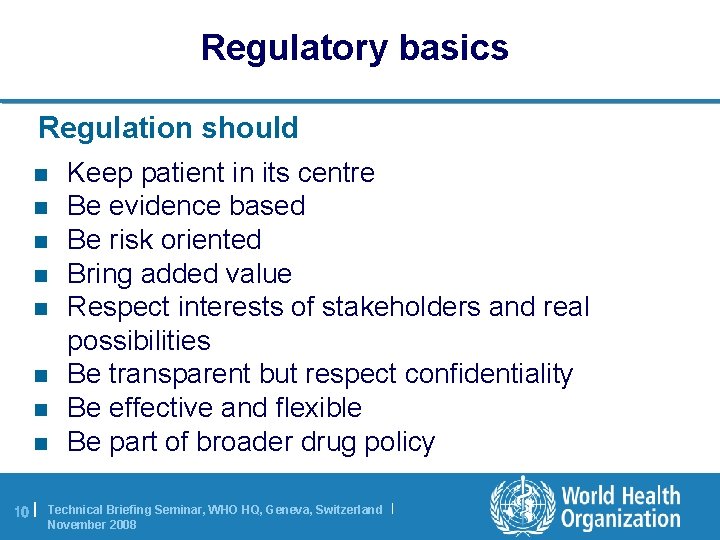 Regulatory basics

Regulation should

- Keep patient in its centre
- Be evidence based
- Be risk oriented
- Bring added value
- Respect interests of stakeholders and real possibilities
- Be transparent but respect confidentiality
- Be effective and flexible
- Be part of broader drug policy

10 | Technical Briefing Seminar, WHO HQ, Geneva, Switzerland | November 2008

World Health Organization